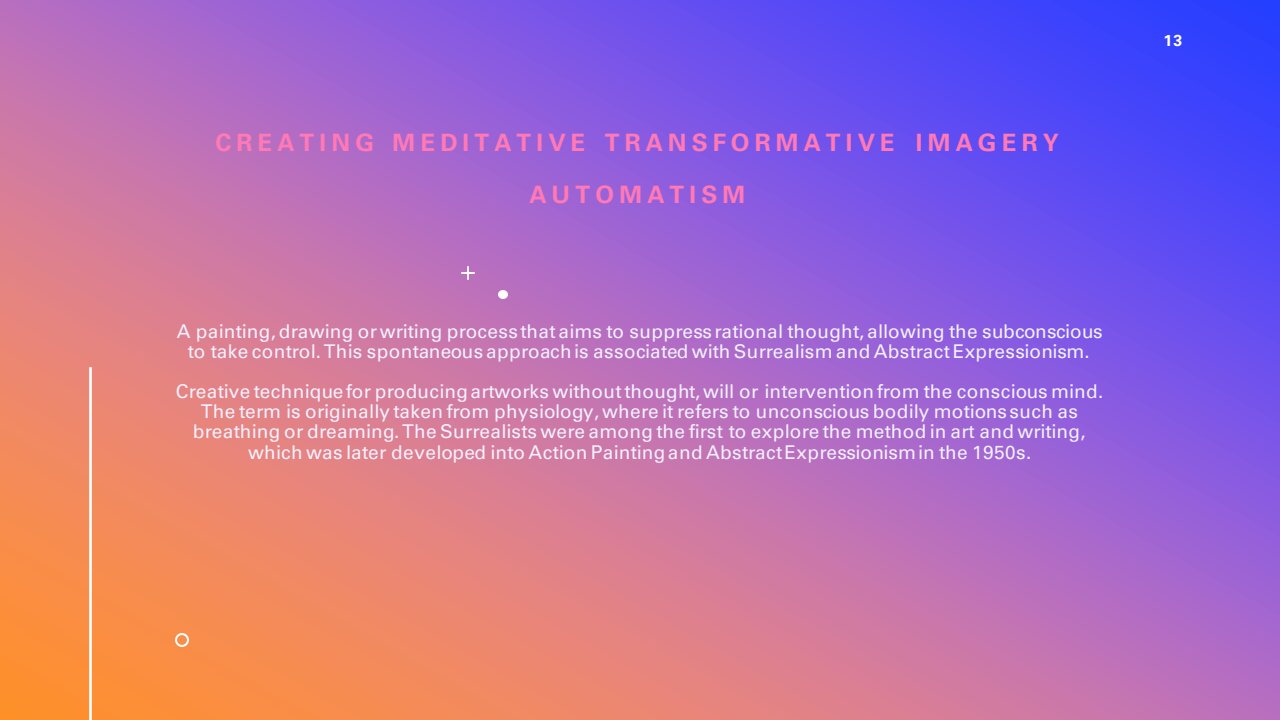 13

CREATING MEDITATIVE TRANSFORMATIVE IMAGERY

AUTOMATISM

A painting, drawing or writing process that aims to suppress rational thought, allowing the subconscious to take control. This spontaneous approach is associated with Surrealism and Abstract Expressionism.

Creative technique for producing artworks without thought, will or intervention from the conscious mind. The term is originally taken from physiology, where it refers to unconscious bodily motions such as breathing or dreaming. The Surrealists were among the first to explore the method in art and writing, which was later developed into Action Painting and Abstract Expressionism in the 1950s.